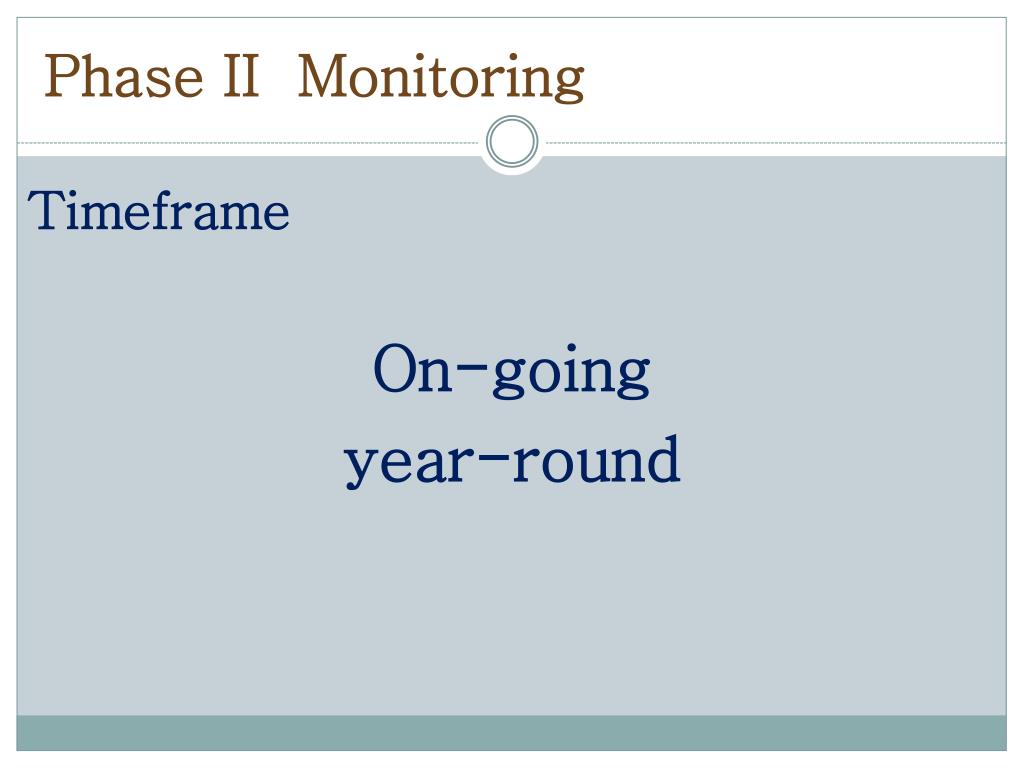 Phase II  Monitoring

Timeframe

On-going
year-round